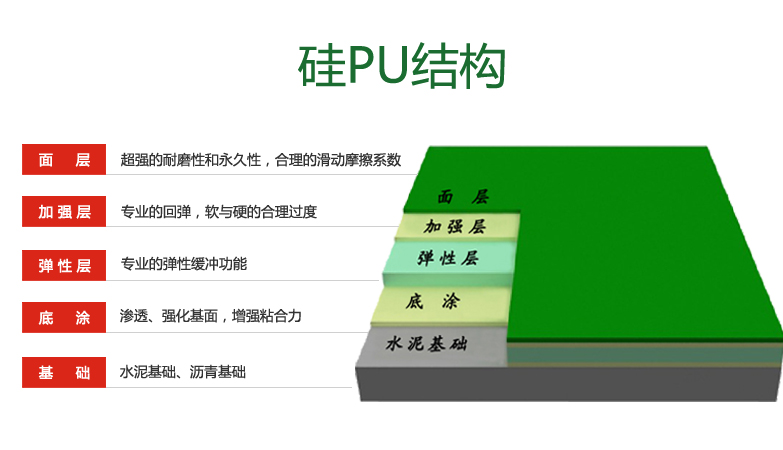 硅PU结构

面 层　超强的耐磨性和永久性，合理的滑动摩擦系数

加强层　专业的回弹，软与硬的合理过度

弹性层　专业的弹性缓冲功能

底 涂　渗透、强化基面，增强粘合力

基 础　水泥基础、沥青基础

面 层
加强层
弹性层
底 涂
水泥基础